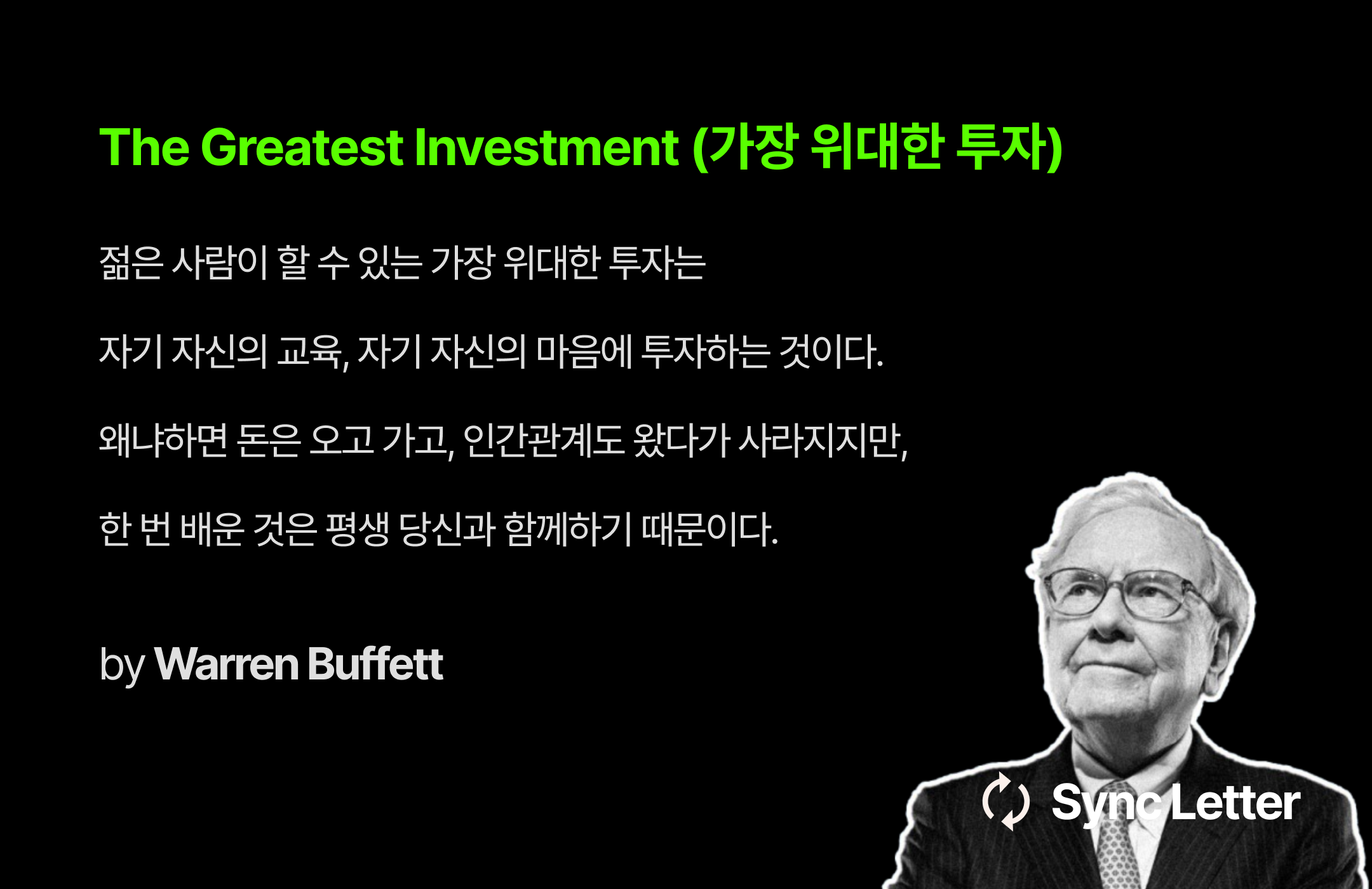 The Greatest Investment (가장 위대한 투자)

젊은 사람이 할 수 있는 가장 위대한 투자는

자기 자신의 교육, 자기 자신의 마음에 투자하는 것이다.

왜냐하면 돈은 오고 가고, 인간관계도 왔다가 사라지지만,

한 번 배운 것은 평생 당신과 함께하기 때문이다.

by Warren Buffett

Sync Letter